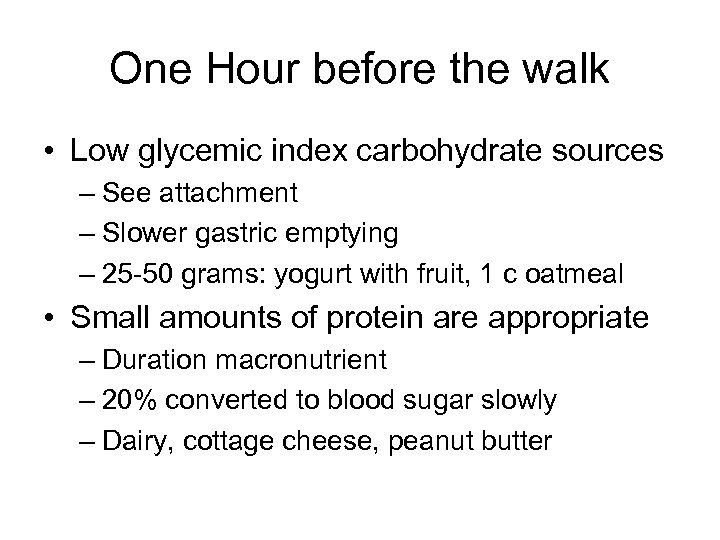 One Hour before the walk

• Low glycemic index carbohydrate sources
– See attachment
– Slower gastric emptying
– 25-50 grams: yogurt with fruit, 1 c oatmeal

• Small amounts of protein are appropriate
– Duration macronutrient
– 20% converted to blood sugar slowly
– Dairy, cottage cheese, peanut butter